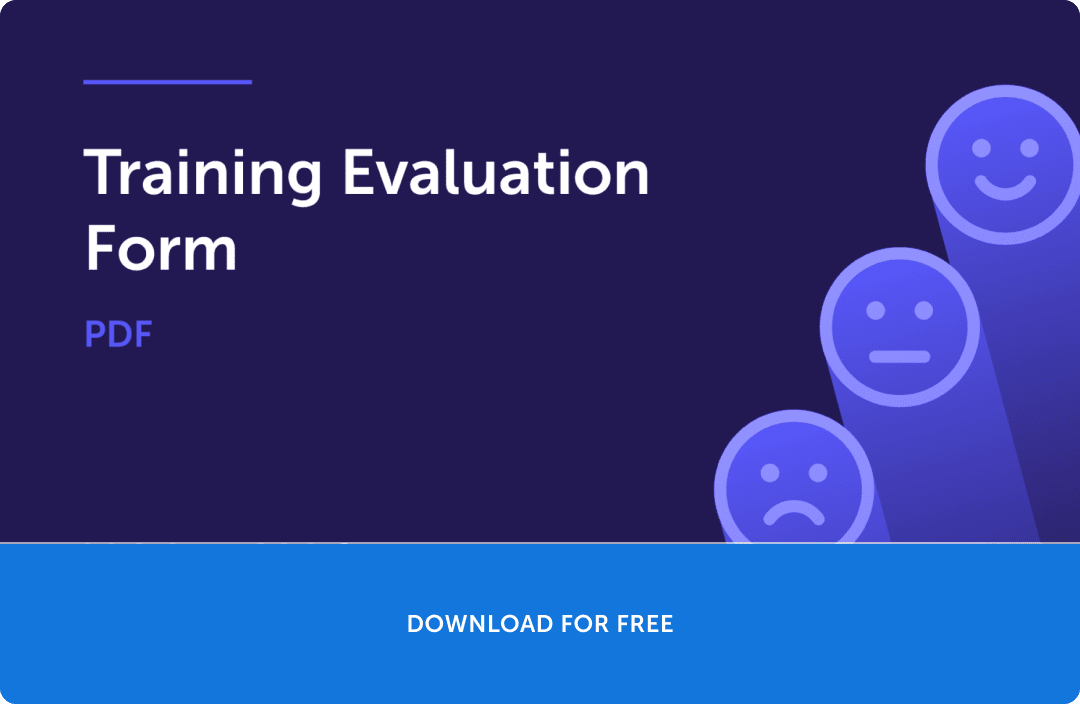 Training Evaluation Form

PDF

DOWNLOAD FOR FREE